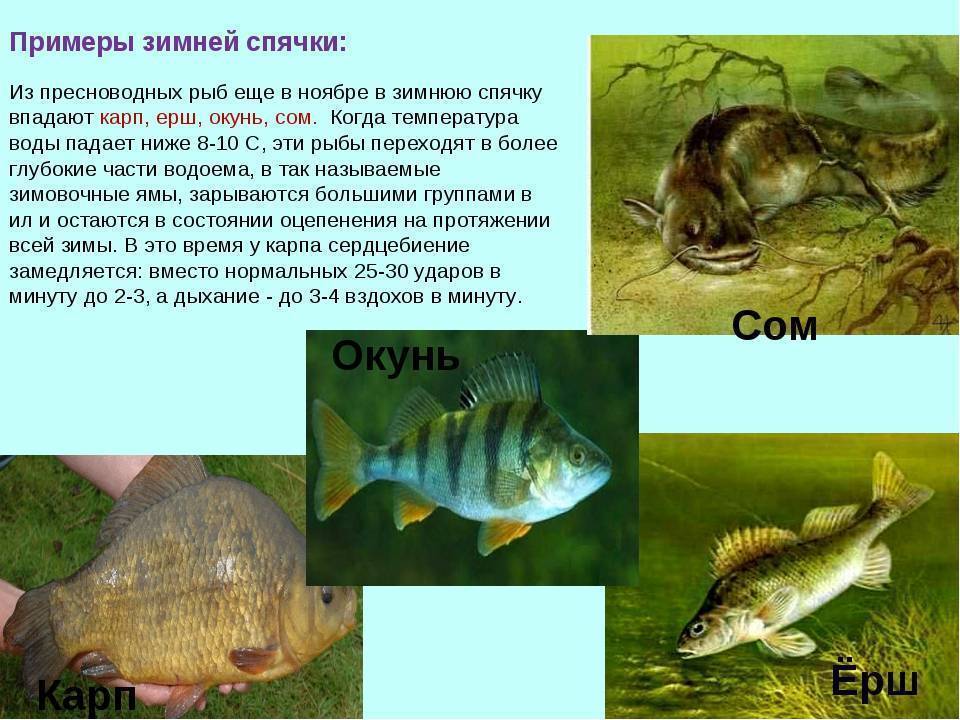 Примеры зимней спячки:

Из пресноводных рыб еще в ноябре в зимнюю спячку впадают карп, ерш, окунь, сом. Когда температура воды падает ниже 8-10 С, эти рыбы переходят в более глубокие части водоема, в так называемые зимовочные ямы, зарываются большими группами в ил и остаются в состоянии оцепенения на протяжении всей зимы. В это время у карпа сердцебиение замедляется: вместо нормальных 25-30 ударов в минуту до 2-3, а дыхание - до 3-4 вздохов в минуту.

Сом

Окунь

Карп

Ёрш